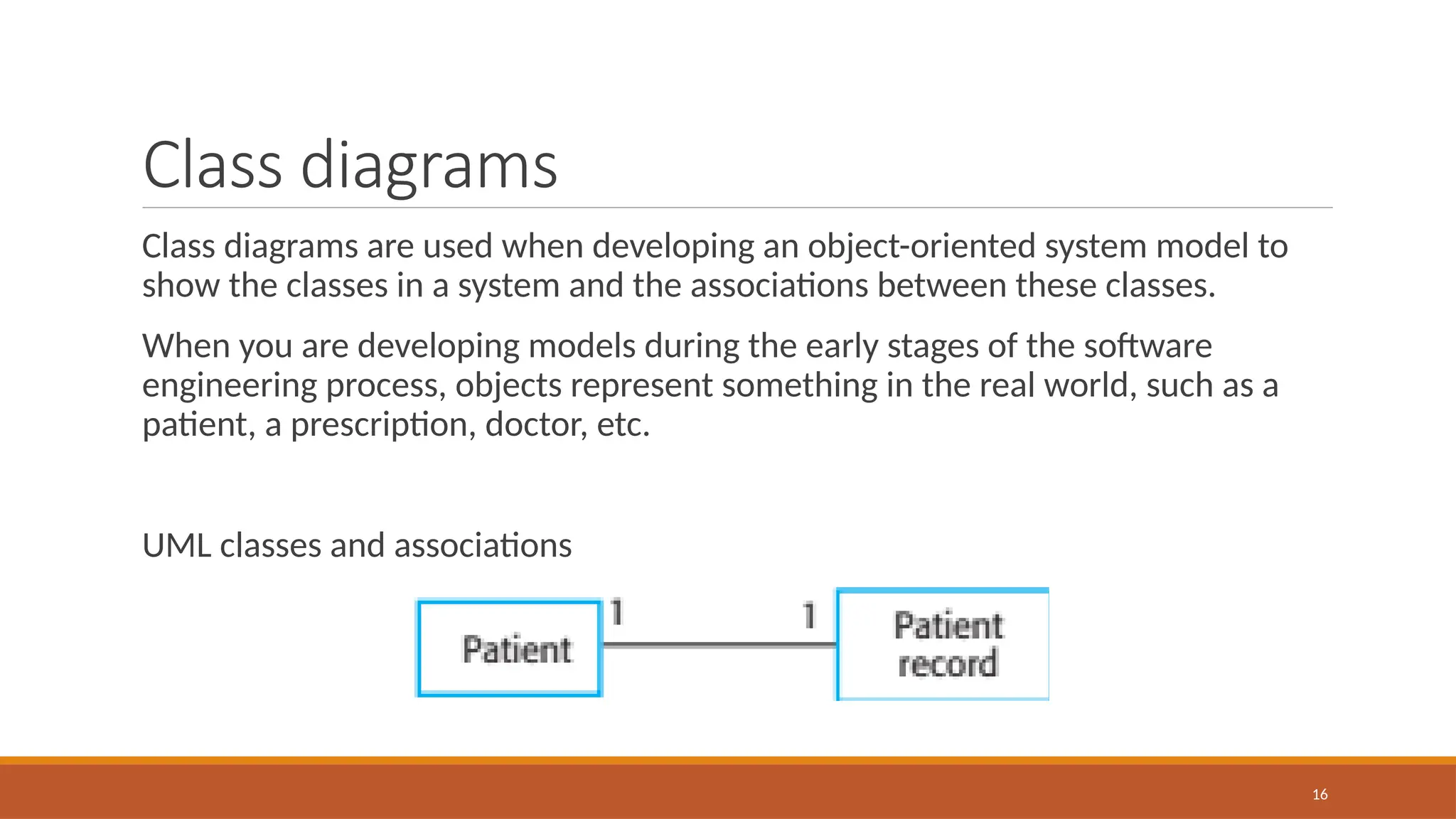 Class diagrams

Class diagrams are used when developing an object-oriented system model to show the classes in a system and the associations between these classes.

When you are developing models during the early stages of the software engineering process, objects represent something in the real world, such as a patient, a prescription, doctor, etc.

UML classes and associations

Patient

1

1

Patient record

16